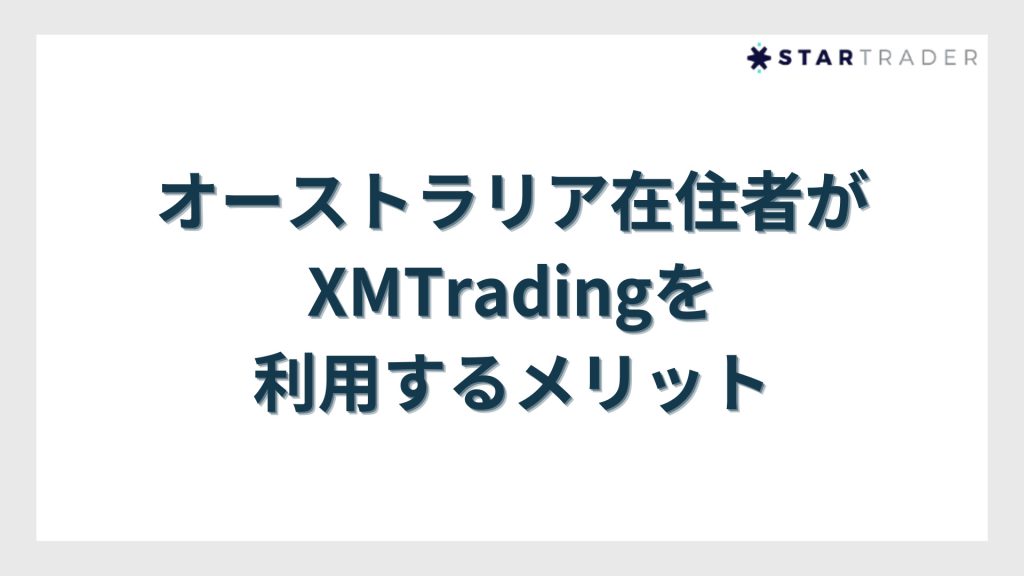 STARTRADER

オーストラリア在住者が
XMTradingを
利用するメリット